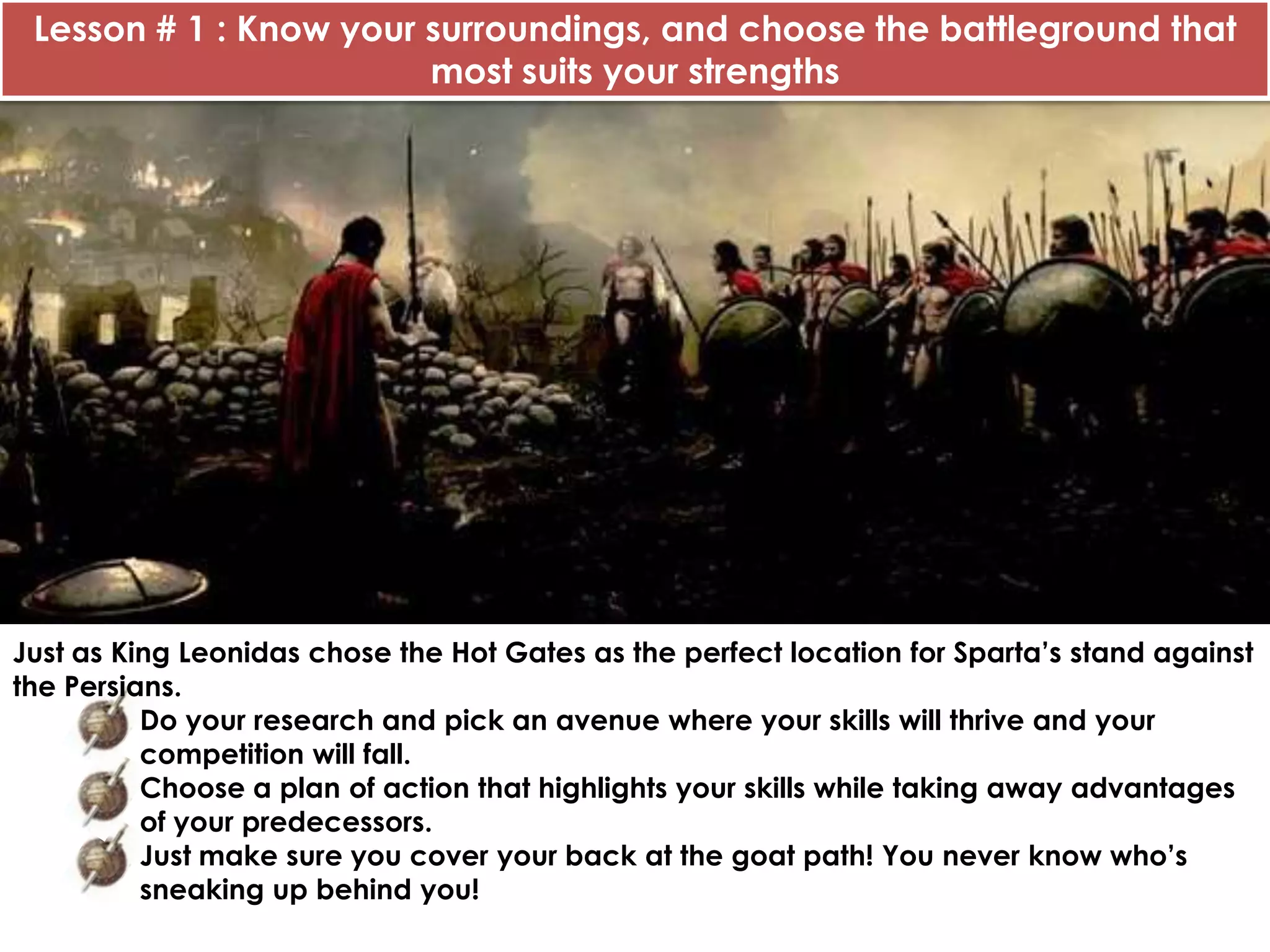 Lesson # 1 : Know your surroundings, and choose the battleground that most suits your strengths

Just as King Leonidas chose the Hot Gates as the perfect location for Sparta's stand against the Persians.

Do your research and pick an avenue where your skills will thrive and your competition will fall.

Choose a plan of action that highlights your skills while taking away advantages of your predecessors.

Just make sure you cover your back at the goat path! You never know who's sneaking up behind you!